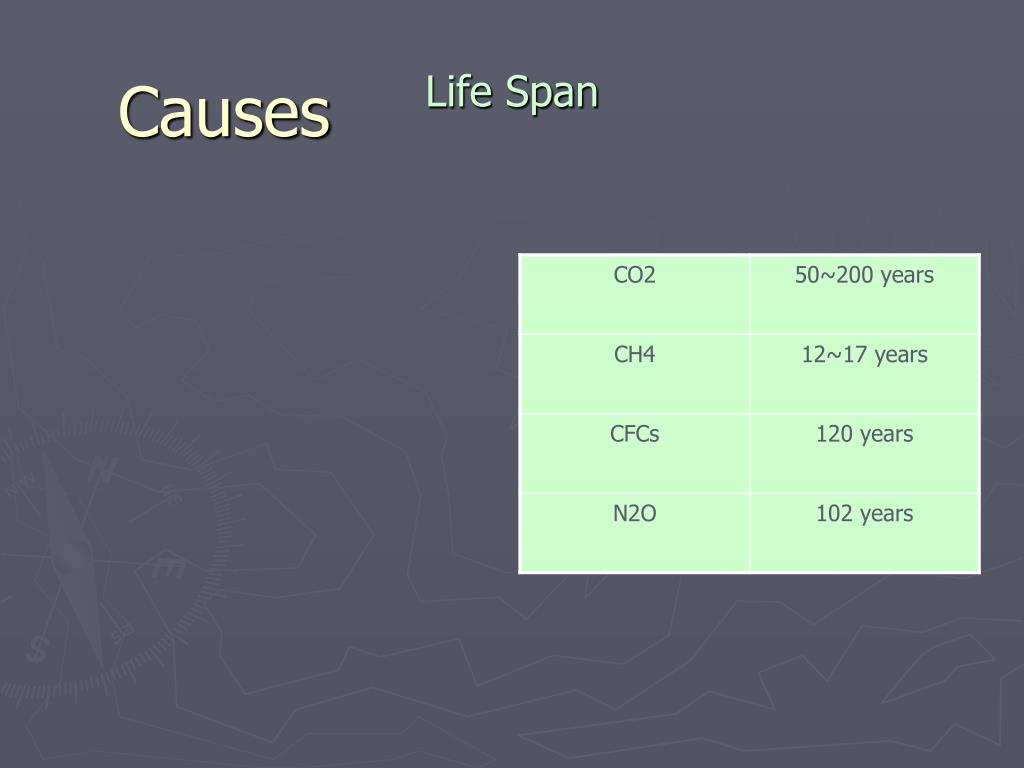 Causes

Life Span

| CO2 | 50~200 years |
|---|---|
| CH4 | 12~17 years |
| CFCs | 120 years |
| N2O | 102 years |